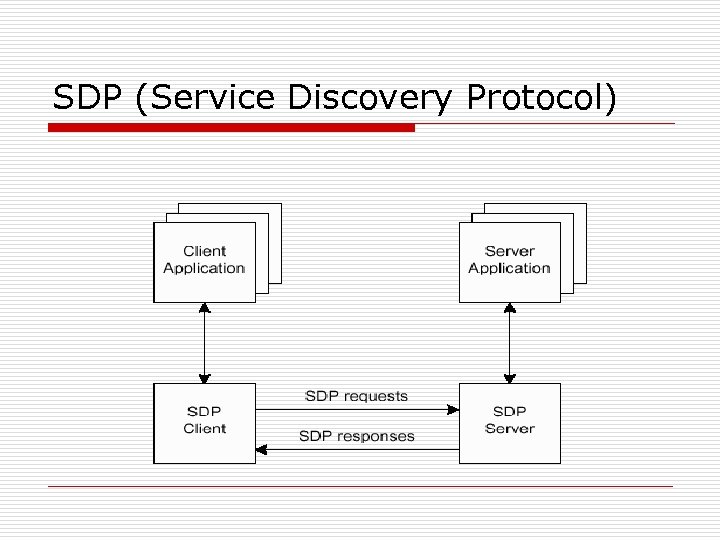 SDP (Service Discovery Protocol)

Client Application

Server Application

SDP Client

SDP requests

SDP responses

SDP Server